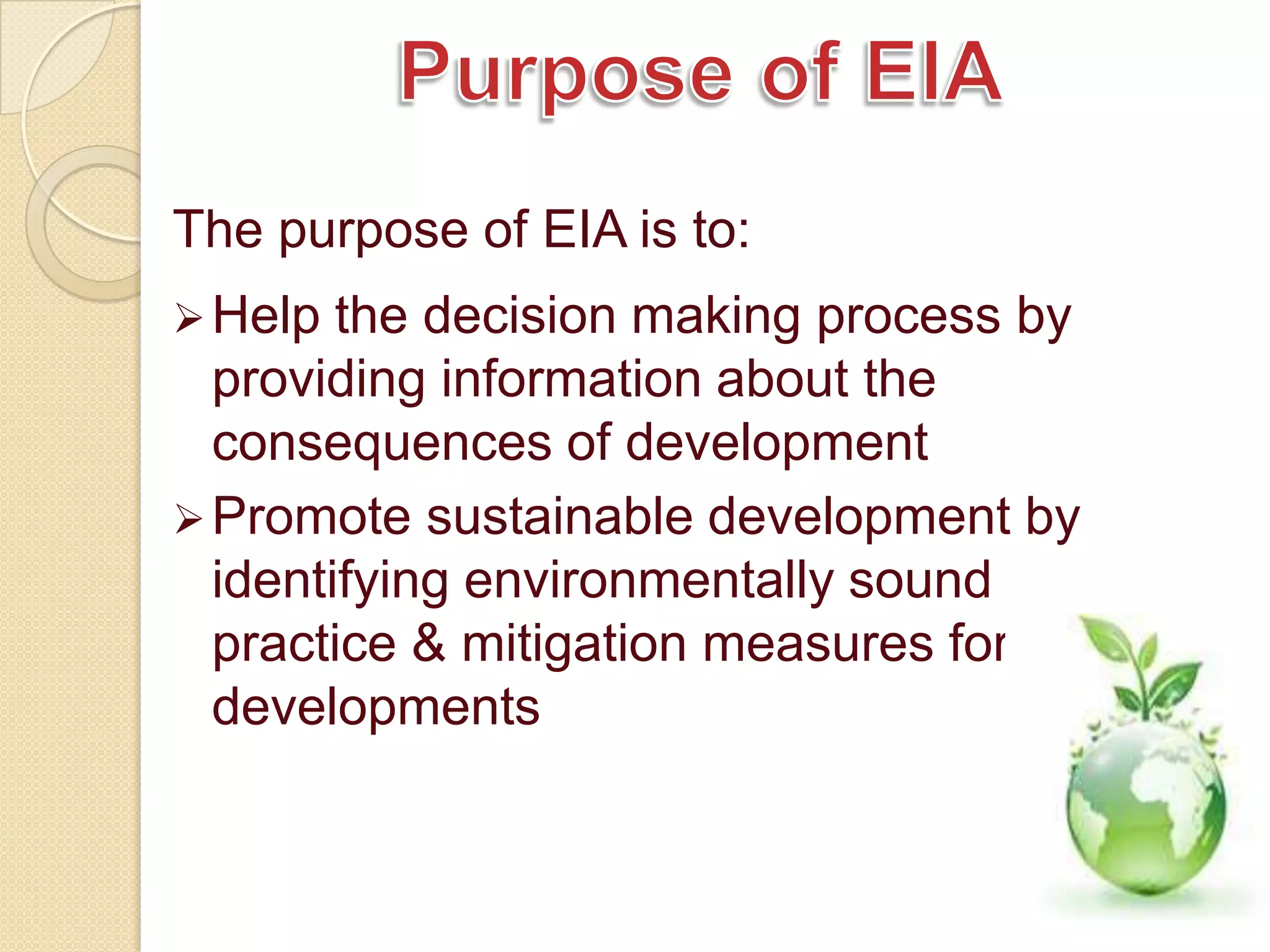 Purpose of EIA

The purpose of EIA is to:

➢ Help the decision making process by providing information about the consequences of development

➢ Promote sustainable development by identifying environmentally sound practice & mitigation measures for developments